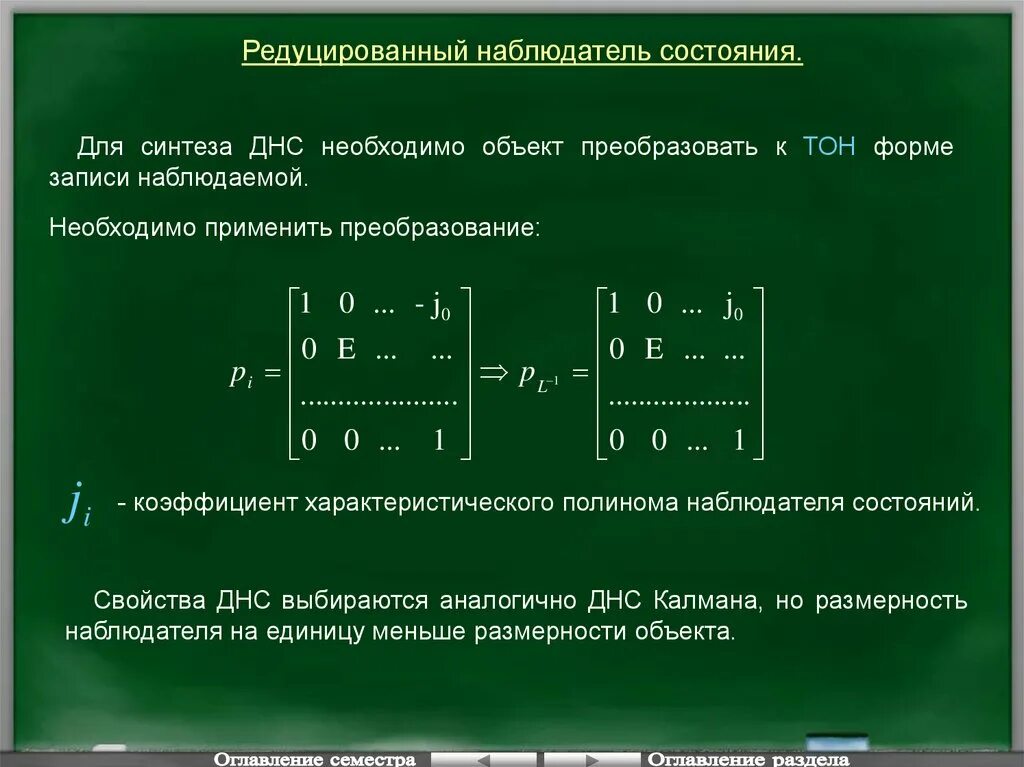 Редуцированный наблюдатель состояния.

Для синтеза ДНС необходимо объект преобразовать к ТОН форме записи наблюдаемой.

Необходимо применить преобразование:

$p_i = \begin{bmatrix} 1 & 0 & ... & -j_0 \\ 0 & E & ... & ... \\ \multicolumn{4}{c}{.....................} \\ 0 & 0 & ... & 1 \end{bmatrix} \Rightarrow p_{L^{-1}} = \begin{bmatrix} 1 & 0 & ... & j_0 \\ 0 & E & ... & ... \\ \multicolumn{4}{c}{...................} \\ 0 & 0 & ... & 1 \end{bmatrix}$

$j_i$ - коэффициент характеристического полинома наблюдателя состояний.

Свойства ДНС выбираются аналогично ДНС Калмана, но размерность наблюдателя на единицу меньше размерности объекта.

Оглавление семестра

Оглавление раздела